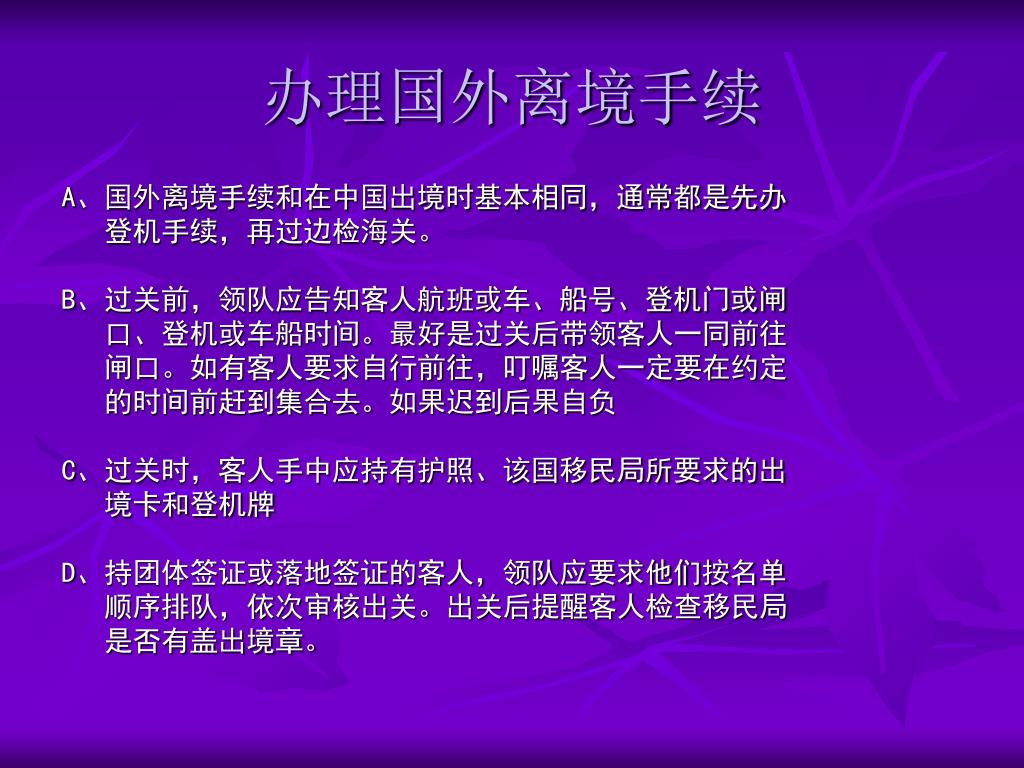 办理国外离境手续

A、国外离境手续和在中国出境时基本相同，通常都是先办登机手续，再过边检海关。

B、过关前，领队应告知客人航班或车、船号、登机门或闸口、登机或车船时间。最好是过关后带领客人一同前往闸口。如有客人要求自行前往，叮嘱客人一定要在约定的时间前赶到集合去。如果迟到后果自负

C、过关时，客人手中应持有护照、该国移民局所要求的出境卡和登机牌

D、持团体签证或落地签证的客人，领队应要求他们按名单顺序排队，依次审核出关。出关后提醒客人检查移民局是否有盖出境章。